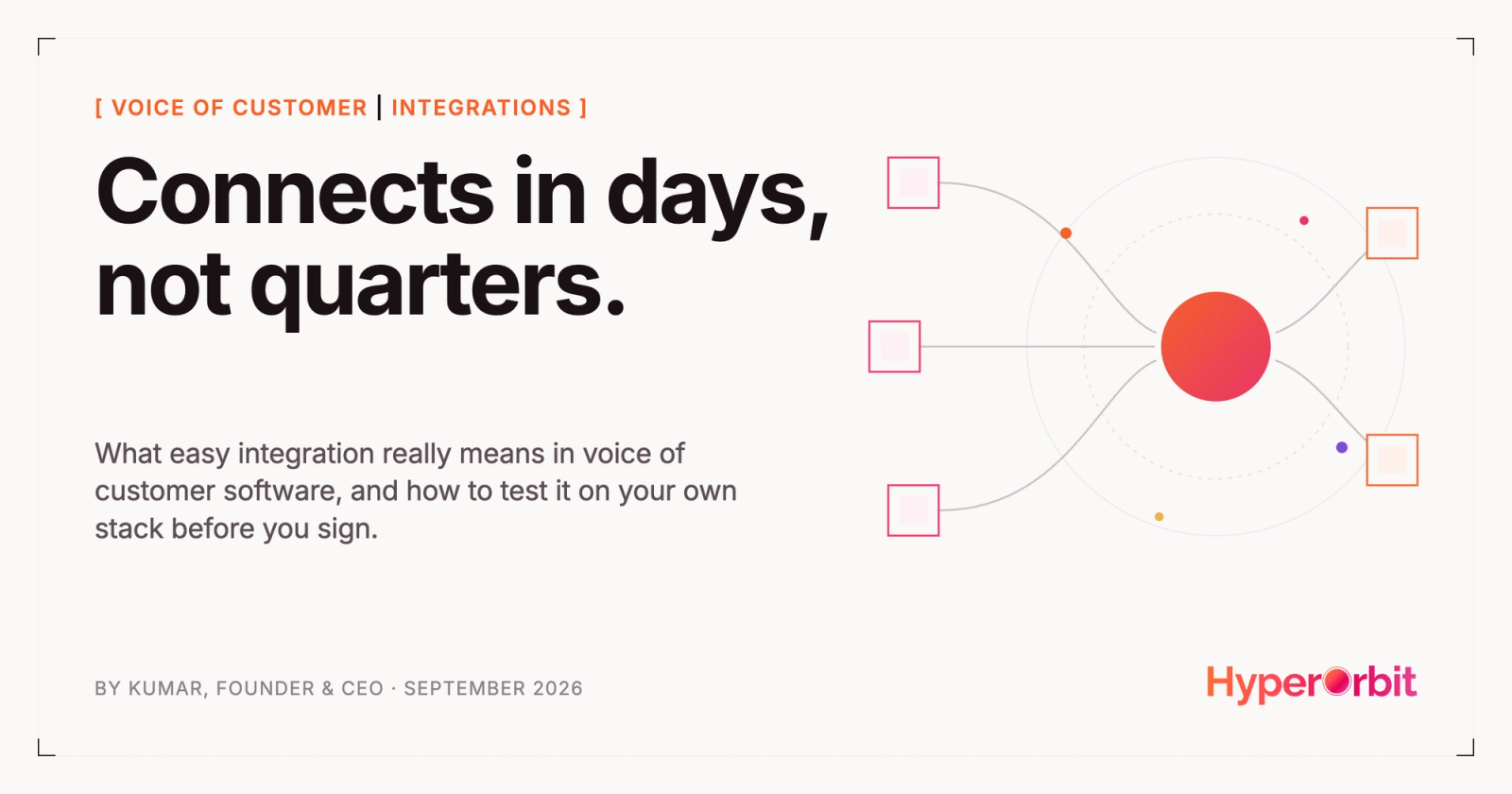 [ VOICE OF CUSTOMER | INTEGRATIONS ]

Connects in days, not quarters.

What easy integration really means in voice of customer software, and how to test it on your own stack before you sign.

BY KUMAR, FOUNDER & CEO · SEPTEMBER 2026

HyperOrbit